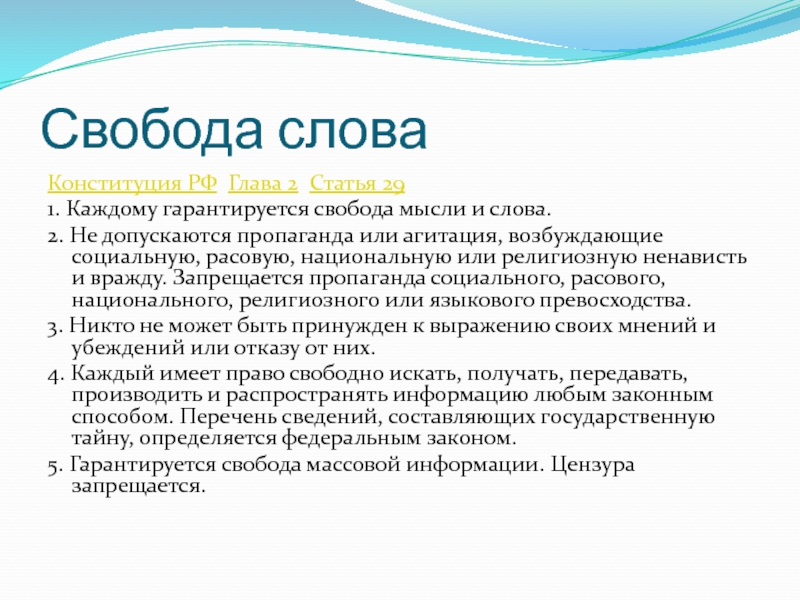 Свобода слова

Конституция РФ  Глава 2  Статья 29

1. Каждому гарантируется свобода мысли и слова.

2. Не допускаются пропаганда или агитация, возбуждающие социальную, расовую, национальную или религиозную ненависть и вражду. Запрещается пропаганда социального, расового, национального, религиозного или языкового превосходства.

3. Никто не может быть принужден к выражению своих мнений и убеждений или отказу от них.

4. Каждый имеет право свободно искать, получать, передавать, производить и распространять информацию любым законным способом. Перечень сведений, составляющих государственную тайну, определяется федеральным законом.

5. Гарантируется свобода массовой информации. Цензура запрещается.